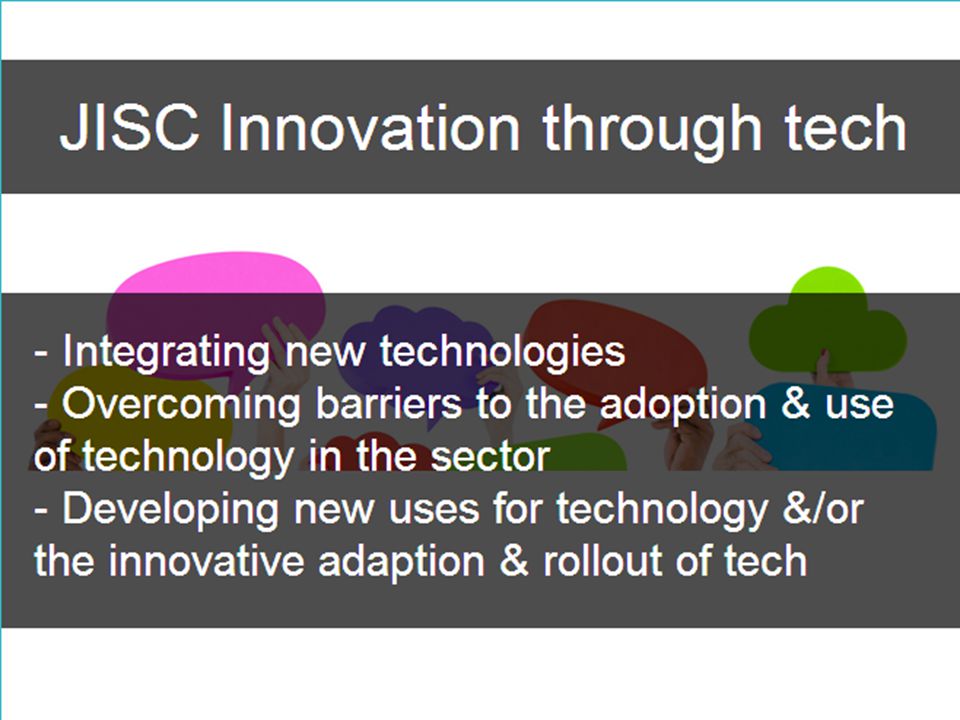 JISC Innovation through tech

- Integrating new technologies
- Overcoming barriers to the adoption & use of technology in the sector
- Developing new uses for technology &/or the innovative adaption & rollout of tech